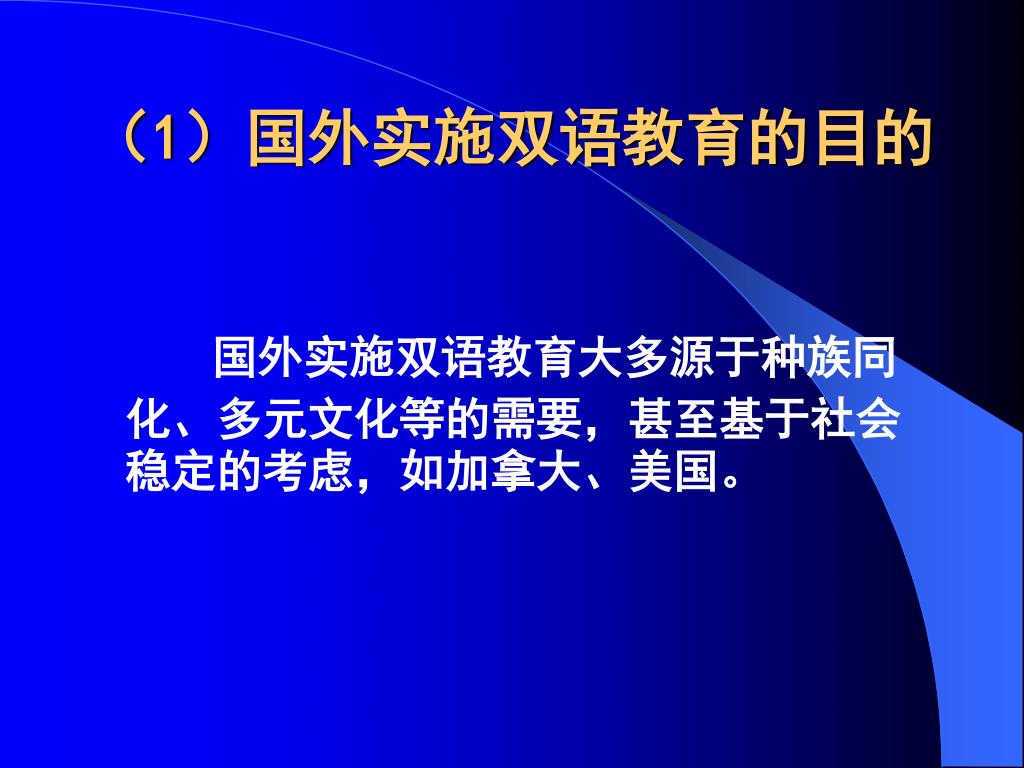 （1）国外实施双语教育的目的

国外实施双语教育大多源于种族同化、多元文化等的需要，甚至基于社会稳定的考虑，如加拿大、美国。